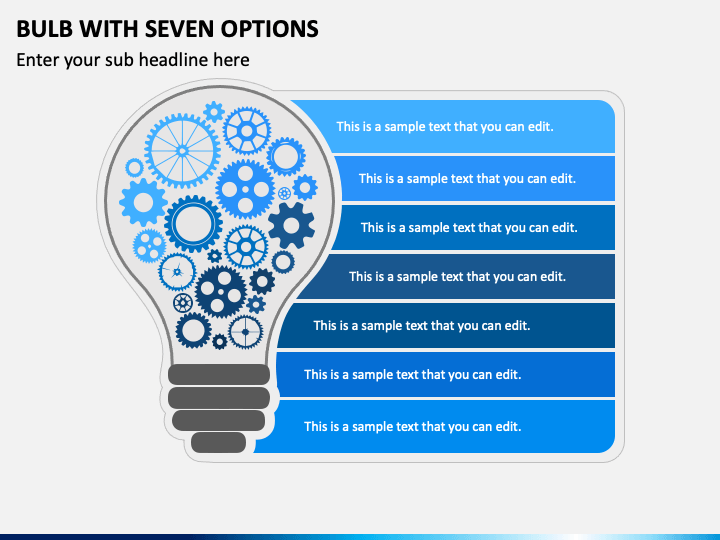 BULB WITH SEVEN OPTIONS

Enter your sub headline here

This is a sample text that you can edit.

This is a sample text that you can edit.

This is a sample text that you can edit.

This is a sample text that you can edit.

This is a sample text that you can edit.

This is a sample text that you can edit.

This is a sample text that you can edit.